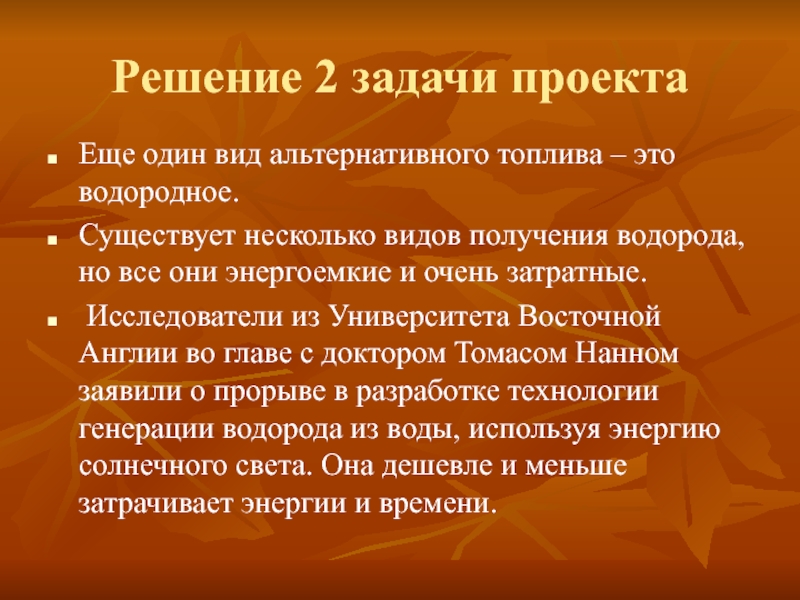 Решение 2 задачи проекта

Еще один вид альтернативного топлива – это водородное.

Существует несколько видов получения водорода, но все они энергоемкие и очень затратные.

Исследователи из Университета Восточной Англии во главе с доктором Томасом Нанном заявили о прорыве в разработке технологии генерации водорода из воды, используя энергию солнечного света. Она дешевле и меньше затрачивает энергии и времени.